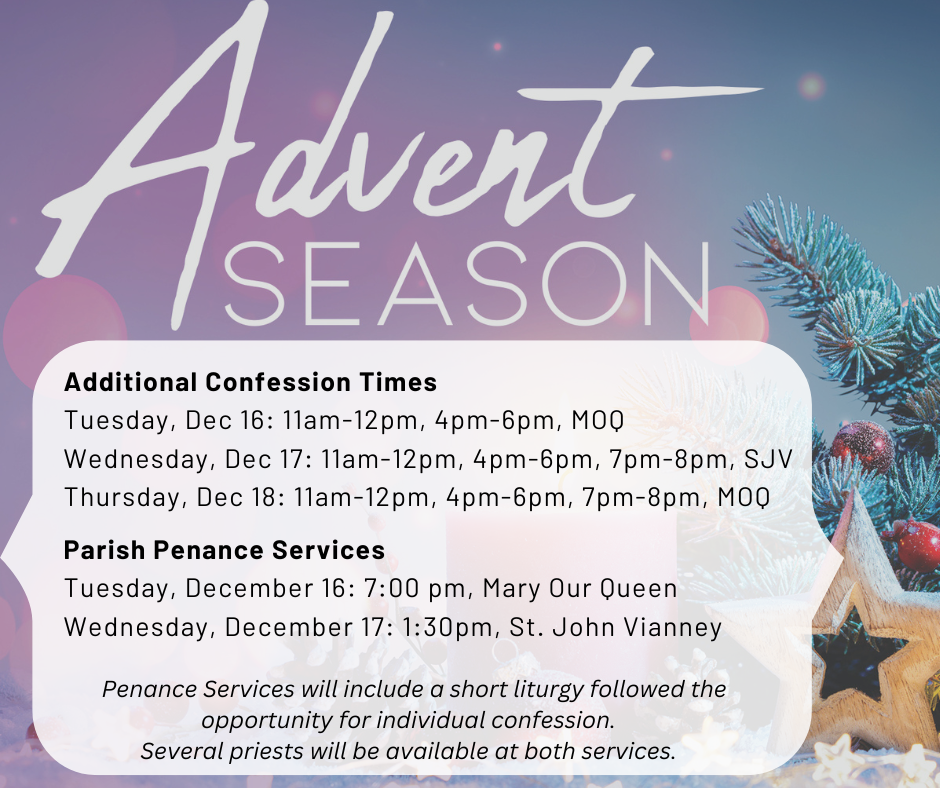 Advent
SEASON

Additional Confession Times
Tuesday, Dec 16: 11am-12pm, 4pm-6pm, MOQ
Wednesday, Dec 17: 11am-12pm, 4pm-6pm, 7pm-8pm, SJV
Thursday, Dec 18: 11am-12pm, 4pm-6pm, 7pm-8pm, MOQ

Parish Penance Services
Tuesday, December 16: 7:00 pm, Mary Our Queen
Wednesday, December 17: 1:30pm, St. John Vianney

Penance Services will include a short liturgy followed the opportunity for individual confession.
Several priests will be available at both services.